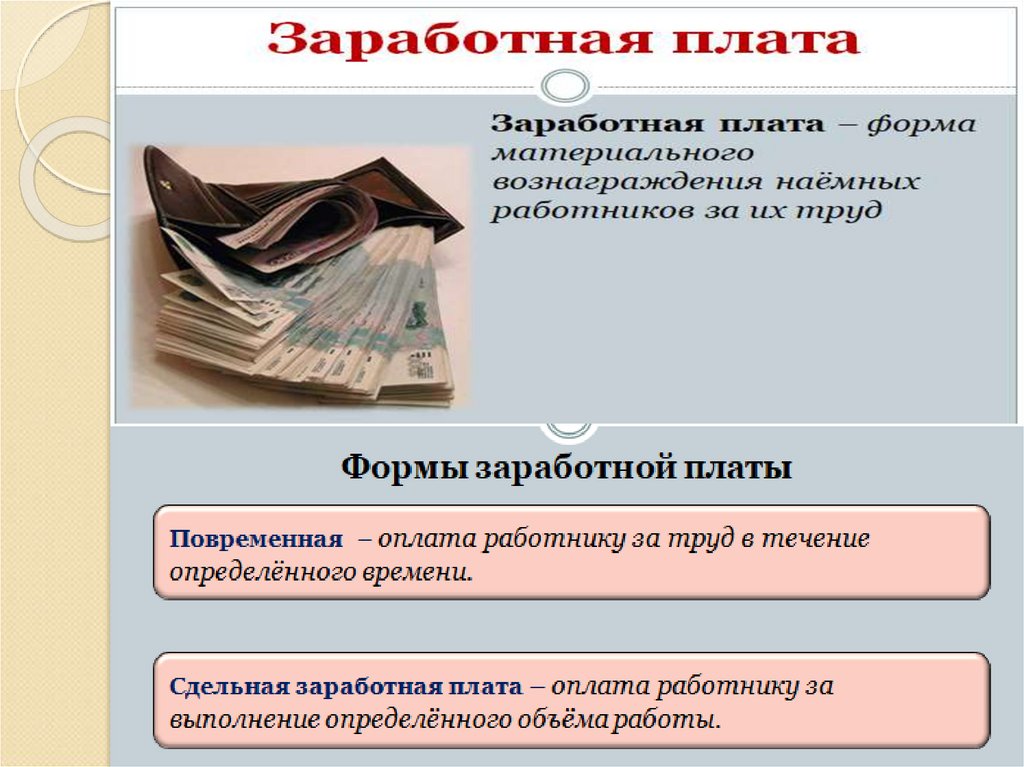 Заработная плата

Заработная плата – форма материального вознаграждения наёмных работников за их труд

Формы заработной платы

Повременная – оплата работнику за труд в течение определённого времени.

Сдельная заработная плата – оплата работнику за выполнение определённого объёма работы.